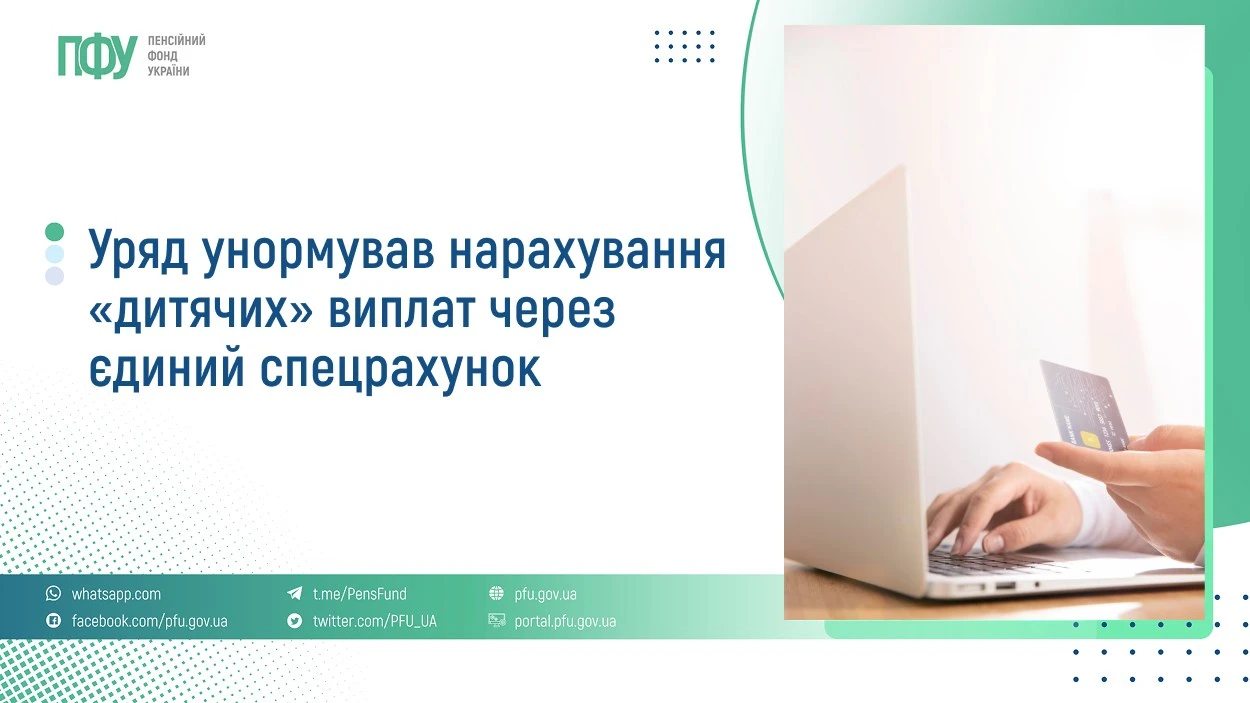 ПФУ ПЕНСІЙНИЙ ФОНД УКРАЇНИ

Уряд унормував нарахування «дитячих» виплат через єдиний спецрахунок

whatsapp.com
facebook.com/pfu.gov.ua
t.me/PensFund
twitter.com/PFU_UA
pfu.gov.ua
portal.pfu.gov.ua